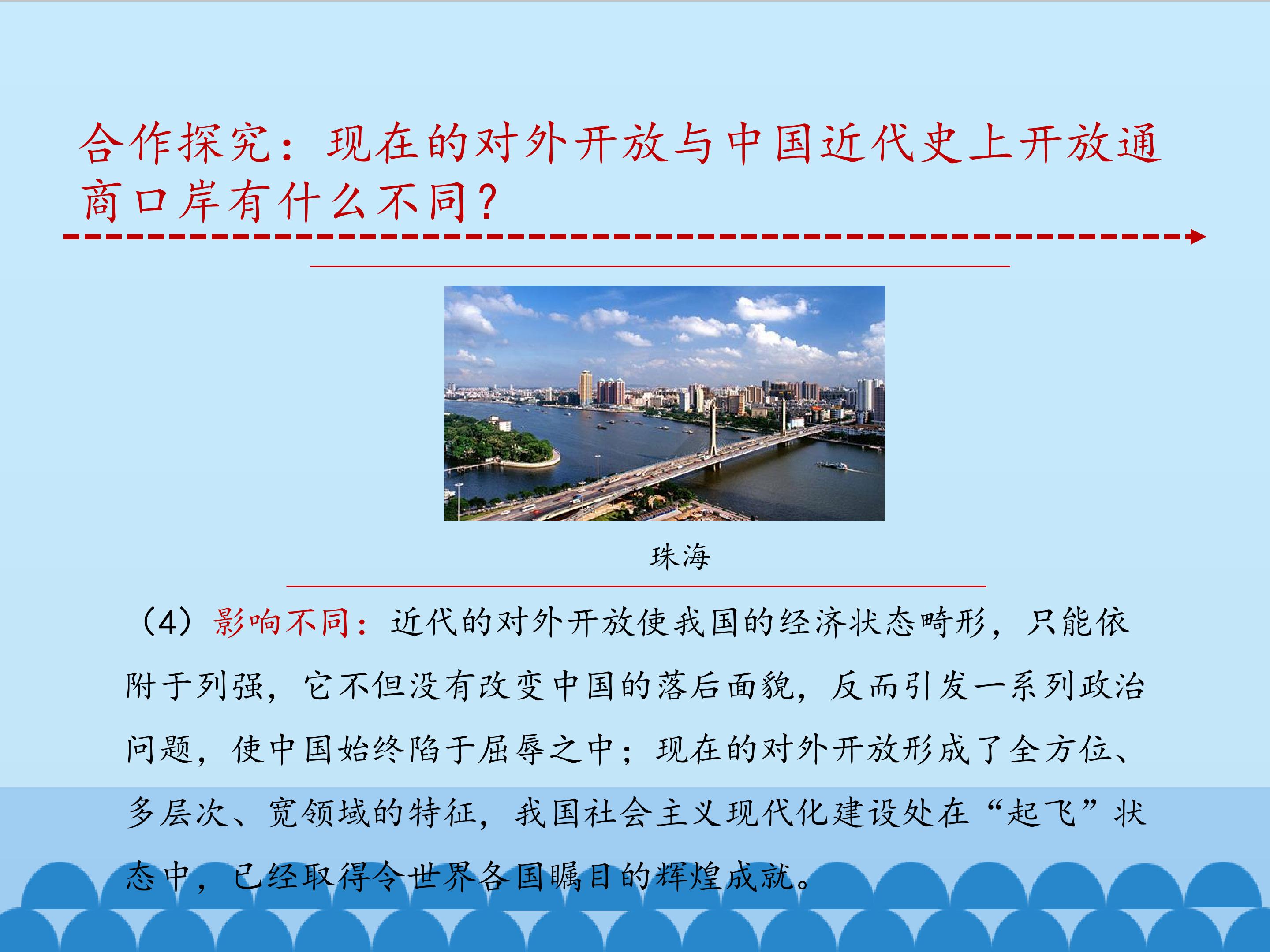 合作探究：现在的对外开放与中国近代史上开放通商口岸有什么不同？

珠海

（4）影响不同：近代的对外开放使我国的经济状态畸形，只能依附于列强，它不但没有改变中国的落后面貌，反而引发一系列政治问题，使中国始终陷于屈辱之中；现在的对外开放形成了全方位、多层次、宽领域的特征，我国社会主义现代化建设处在“起飞”状态中，已经取得令世界各国瞩目的辉煌成就。